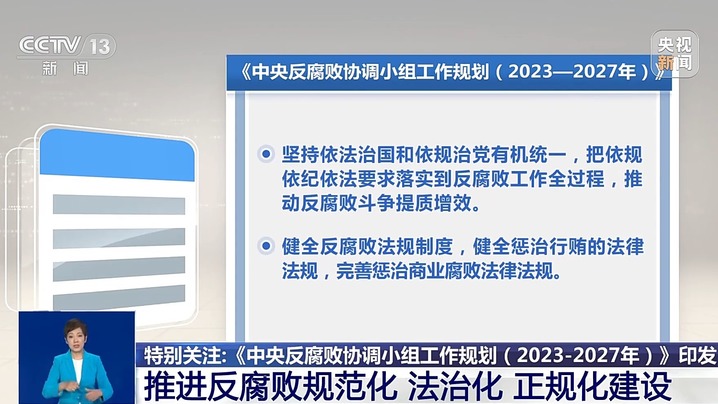 CCTV 13
新闻

央视新闻

《中央反腐败协调小组工作规划（2023—2027年）》

坚持依法治国和依规治党有机统一，把依规依纪依法要求落实到反腐败工作全过程，推动反腐败斗争提质增效。

健全反腐败法规制度，健全惩治行贿的法律法规，完善惩治商业腐败法律法规。

特别关注:《中央反腐败协调小组工作规划（2023-2027年）》印发

推进反腐败规范化 法治化 正规化建设